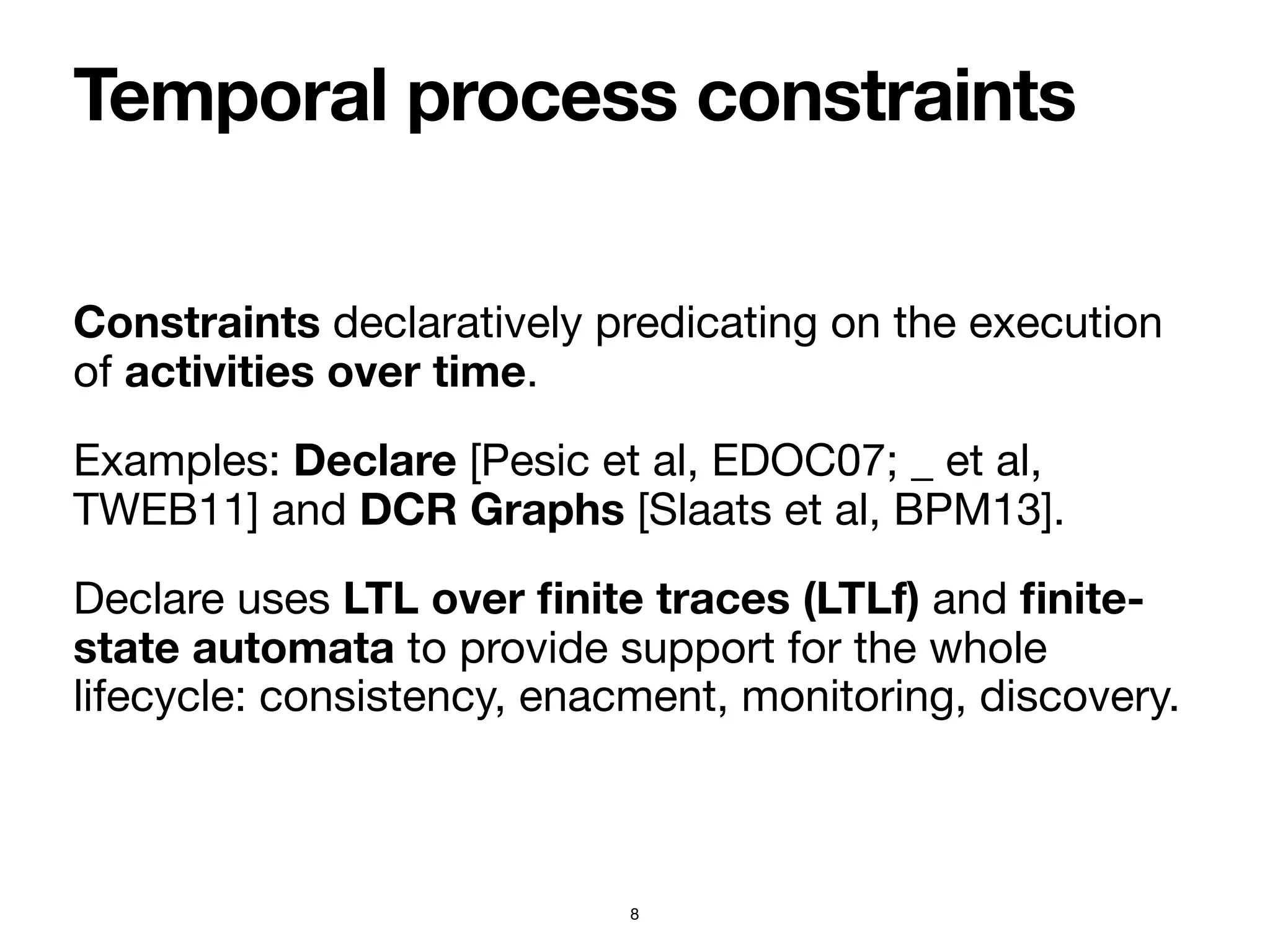 Temporal process constraints

Constraints declaratively predicating on the execution of activities over time.

Examples: Declare [Pesic et al, EDOC07; _ et al, TWEB11] and DCR Graphs [Slaats et al, BPM13].

Declare uses LTL over finite traces (LTLf) and finite-state automata to provide support for the whole lifecycle: consistency, enacment, monitoring, discovery.

8